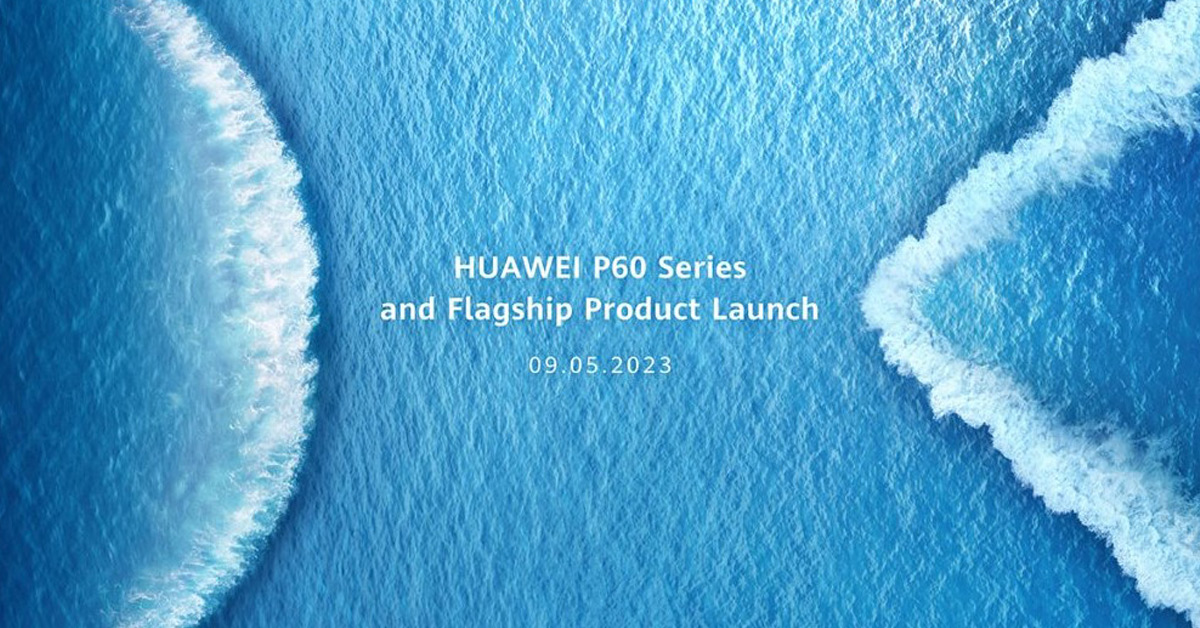 HUAWEI P60 Series
and Flagship Product Launch

09.05.2023